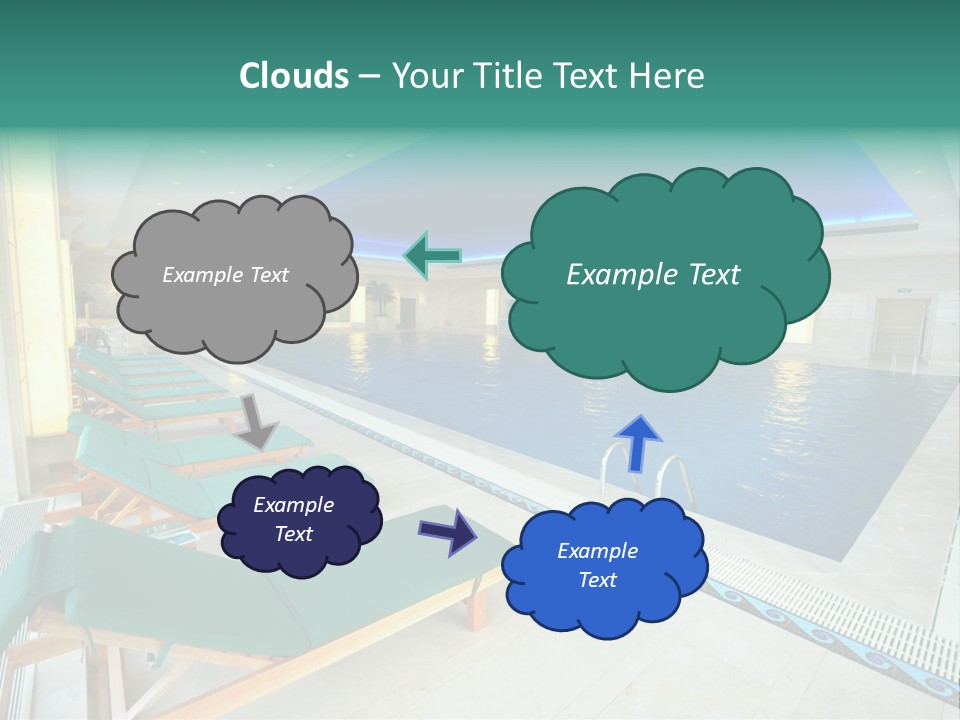 Clouds – Your Title Text Here

Example Text

Example Text

Example Text

Example Text